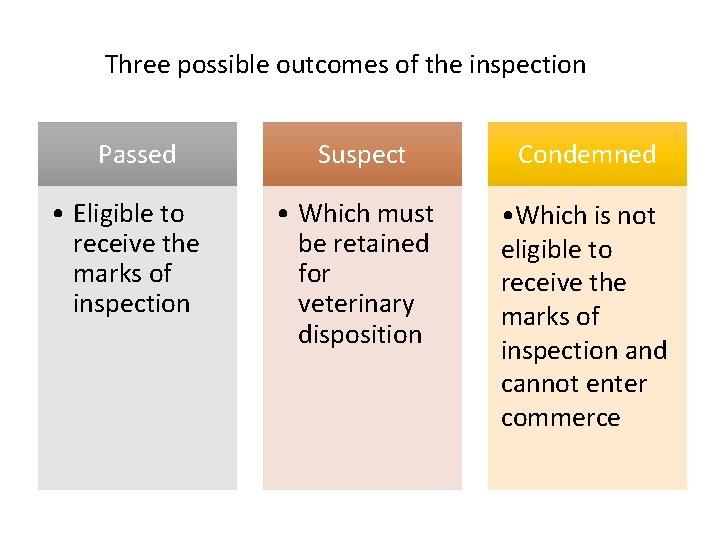 Three possible outcomes of the inspection

Passed

• Eligible to receive the marks of inspection

Suspect

• Which must be retained for veterinary disposition

Condemned

•Which is not eligible to receive the marks of inspection and cannot enter commerce